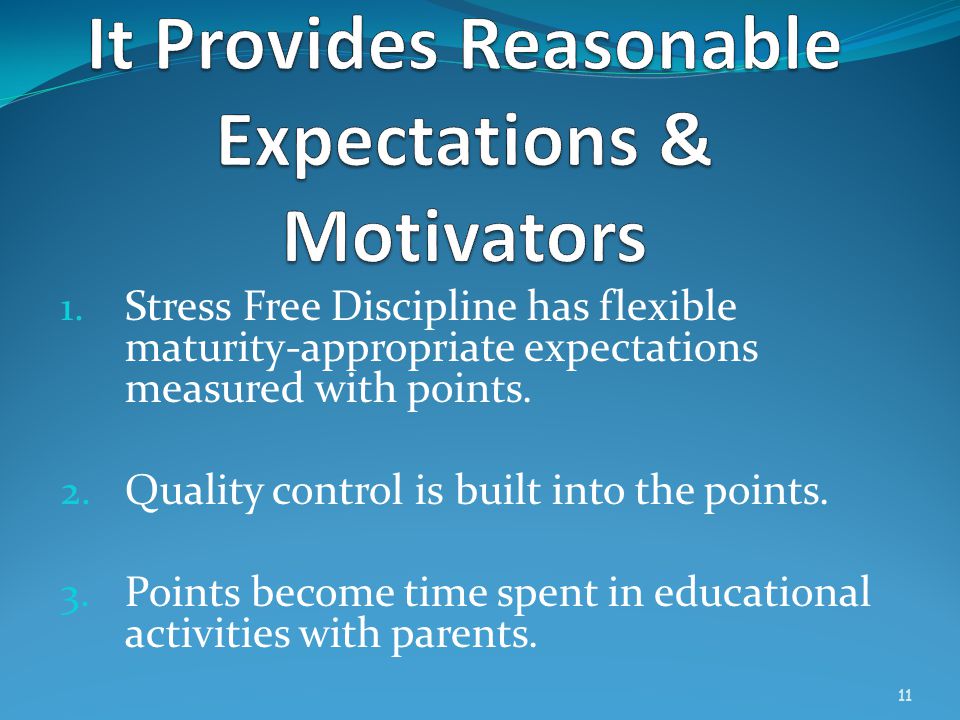 It Provides Reasonable Expectations & Motivators

1. Stress Free Discipline has flexible maturity-appropriate expectations measured with points.

2. Quality control is built into the points.

3. Points become time spent in educational activities with parents.

11